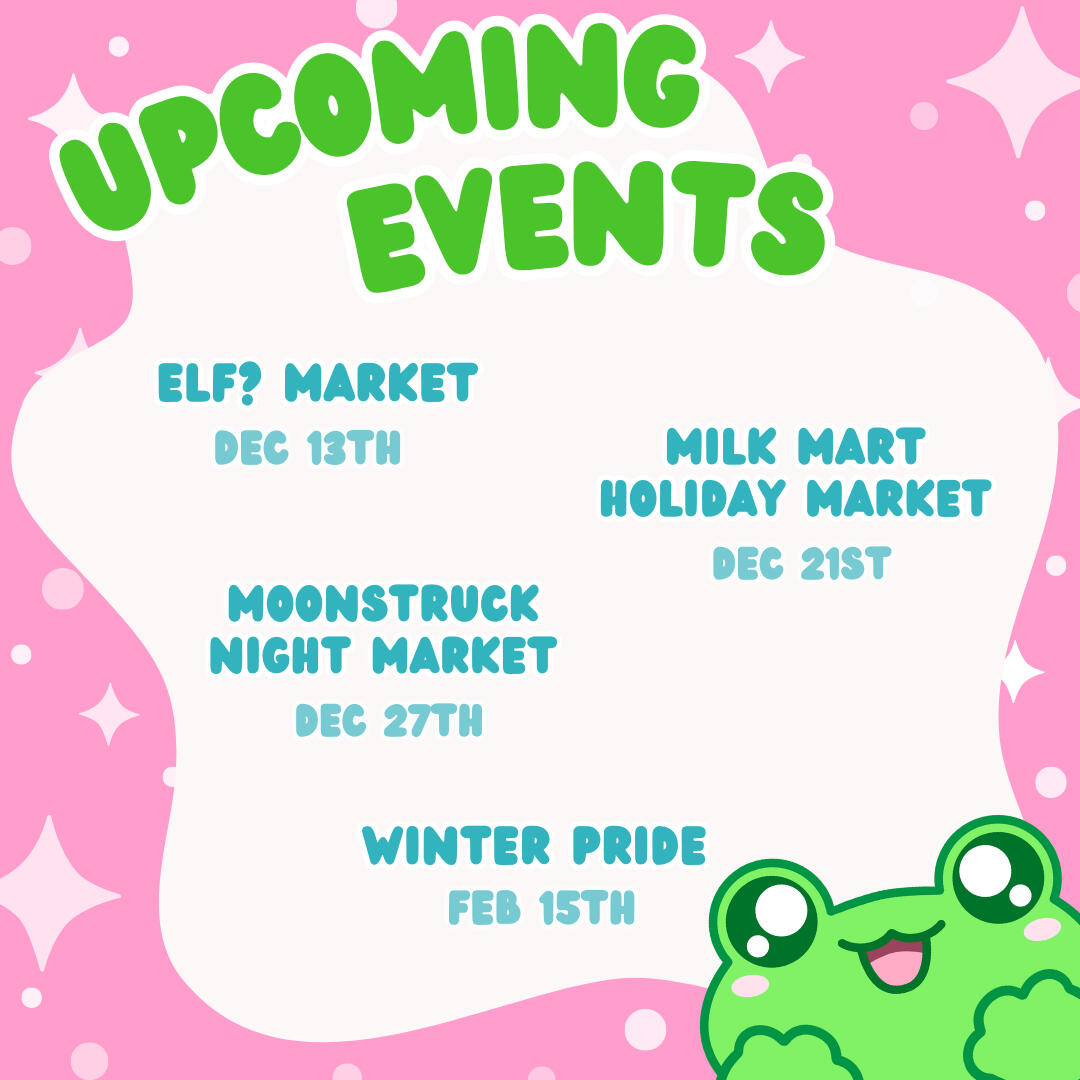 UPCOMING EVENTS

ELF? MARKET
DEC 13TH

MILK MART HOLIDAY MARKET
DEC 21ST

MOONSTRUCK NIGHT MARKET
DEC 27TH

WINTER PRIDE
FEB 15TH